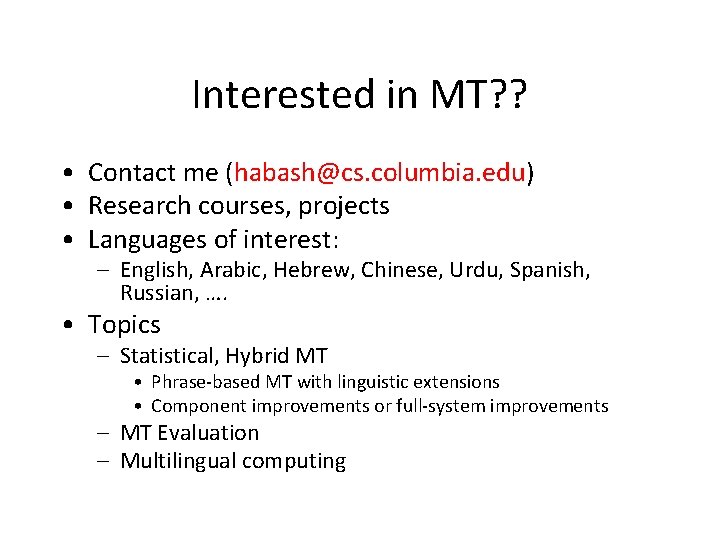 Interested in MT??

• Contact me (habash@cs.columbia.edu)
• Research courses, projects
• Languages of interest:
  – English, Arabic, Hebrew, Chinese, Urdu, Spanish, Russian, ….
• Topics
  – Statistical, Hybrid MT
    • Phrase-based MT with linguistic extensions
    • Component improvements or full-system improvements
  – MT Evaluation
  – Multilingual computing